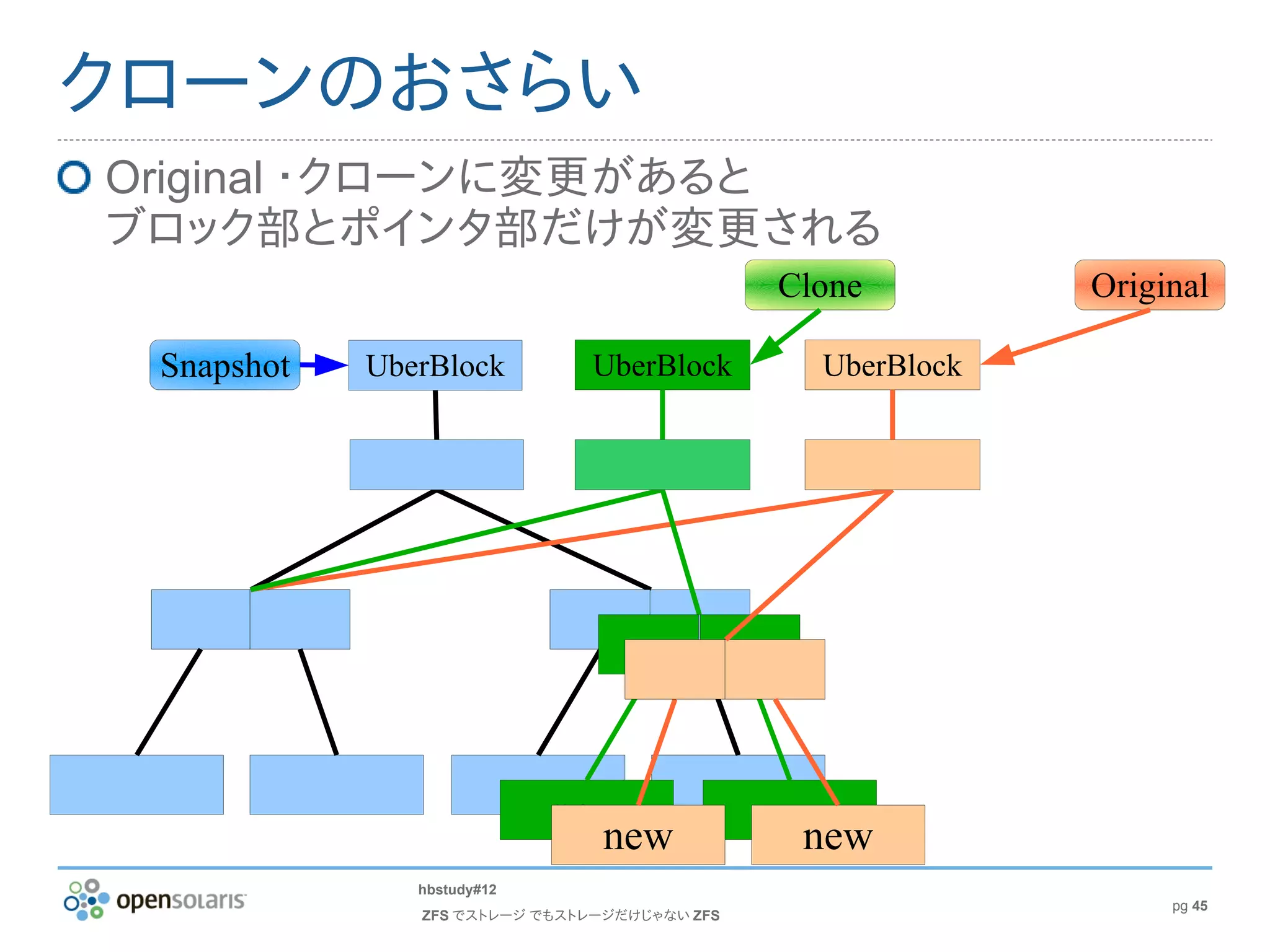 クローンのおさらい

Original・クローンに変更があると
ブロック部とポインタ部だけが変更される

Clone

Original

Snapshot

UberBlock

UberBlock

UberBlock

new

new

opensolaris

hbstudy#12

ZFS でストレージ でもストレージだけじゃない ZFS

pg 45